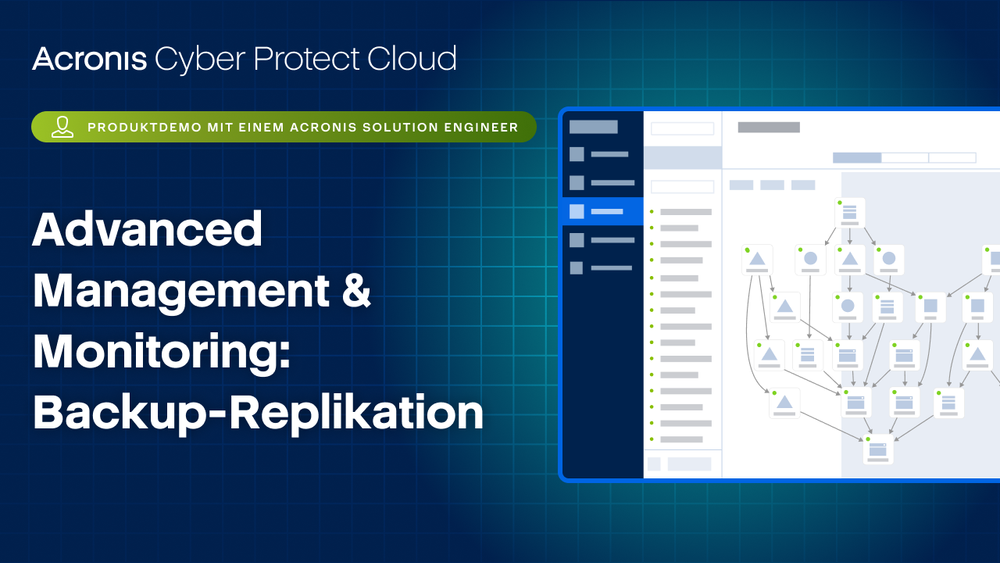 Acronis Cyber Protect Cloud

PRODUKTDEMO MIT EINEM ACRONIS SOLUTION ENGINEER

Advanced Management & Monitoring: Backup-Replikation